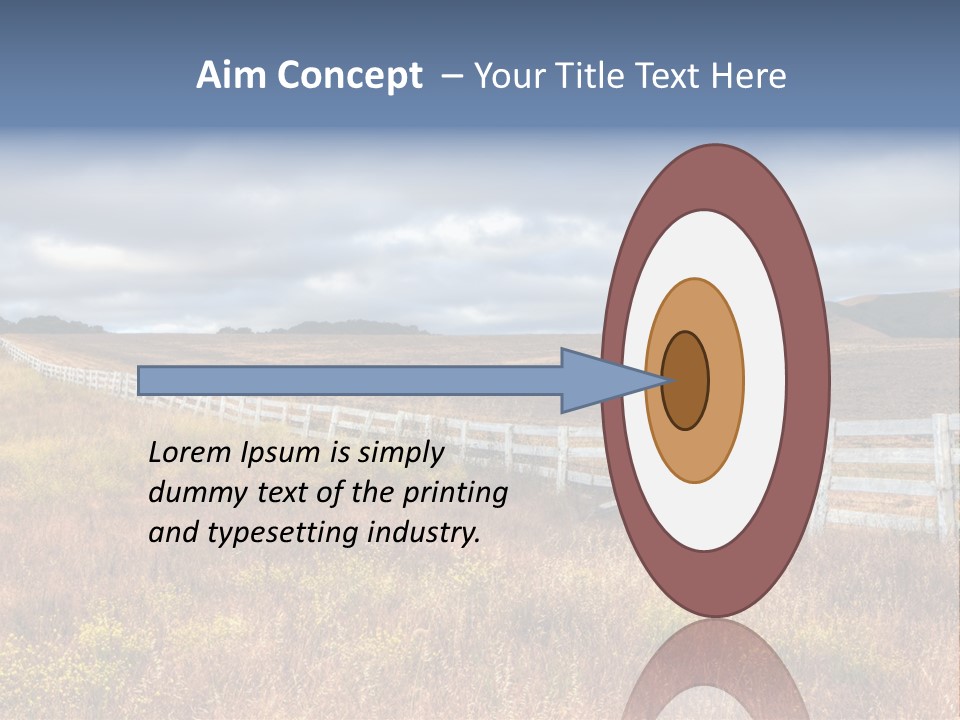 Aim Concept – Your Title Text Here

Lorem Ipsum is simply dummy text of the printing and typesetting industry.